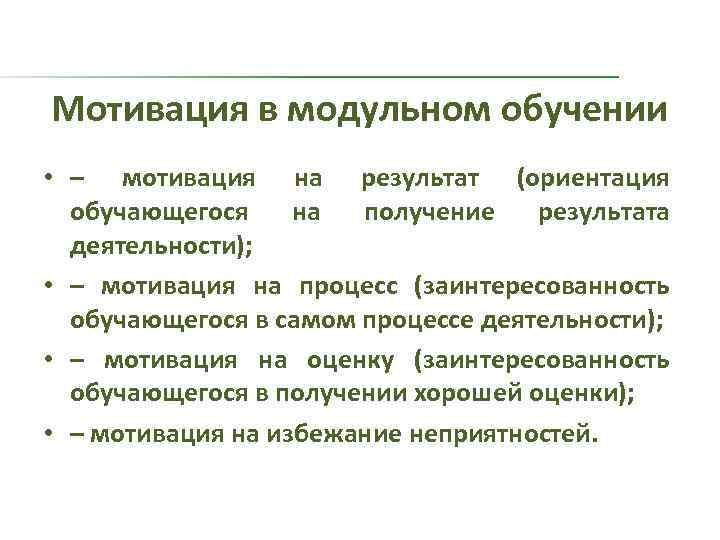 Мотивация в модульном обучении

• – мотивация на результат (ориентация обучающегося на получение результата деятельности);
• – мотивация на процесс (заинтересованность обучающегося в самом процессе деятельности);
• – мотивация на оценку (заинтересованность обучающегося в получении хорошей оценки);
• – мотивация на избежание неприятностей.